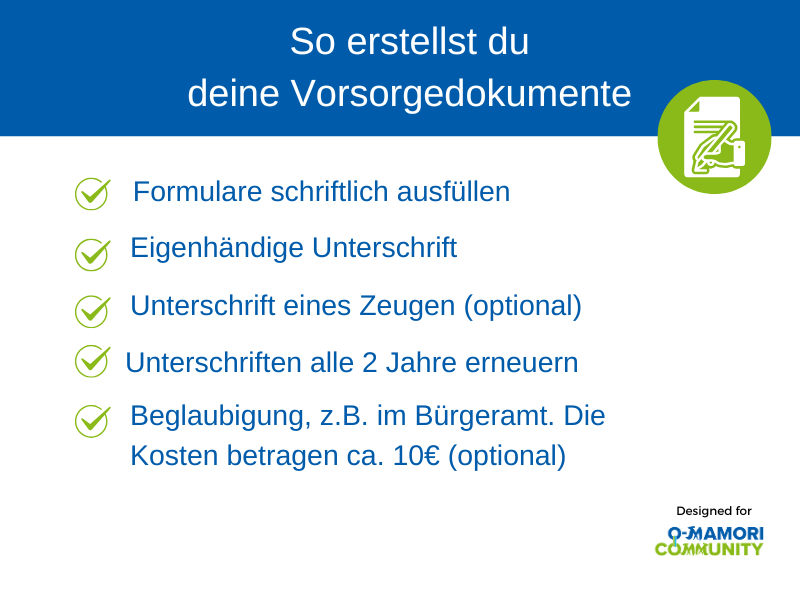 So erstellst du deine Vorsorgedokumente

Formulare schriftlich ausfüllen

Eigenhändige Unterschrift

Unterschrift eines Zeugen (optional)

Unterschriften alle 2 Jahre erneuern

Beglaubigung, z.B. im Bürgeramt. Die Kosten betragen ca. 10€ (optional)

Designed for

O-MAMORI COMMUNITY